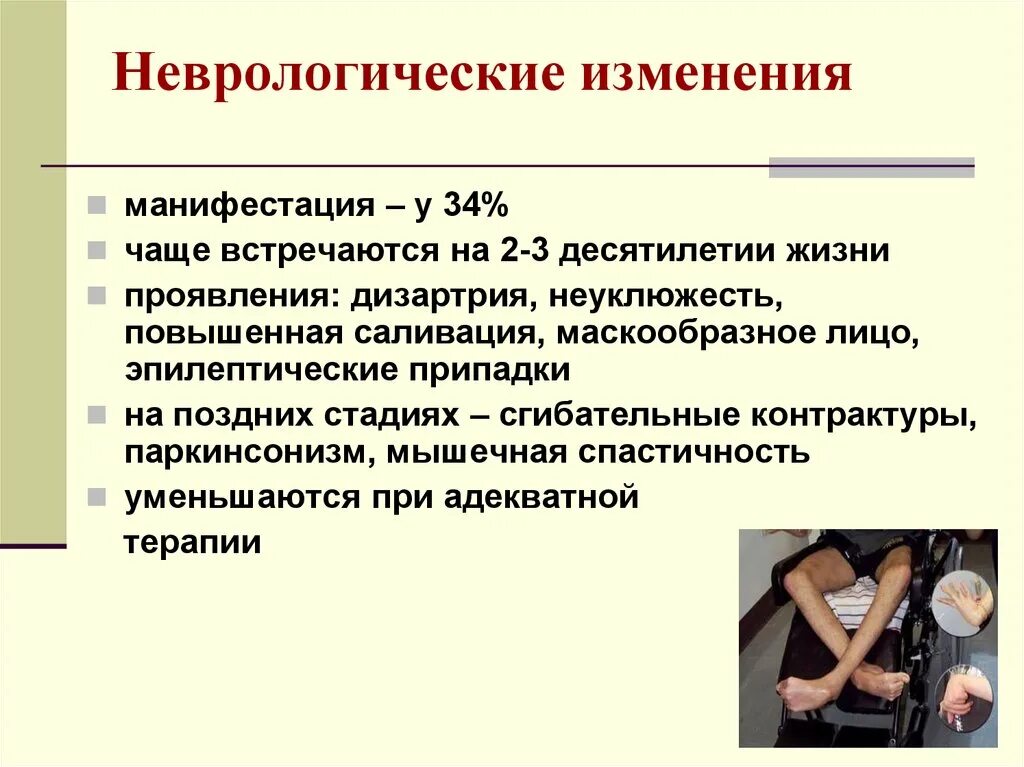 Неврологические изменения

манифестация – у 34%

чаще встречаются на 2-3 десятилетии жизни

проявления: дизартрия, неуклюжесть, повышенная саливация, маскообразное лицо, эпилептические припадки

на поздних стадиях – сгибательные контрактуры, паркинсонизм, мышечная спастичность

уменьшаются при адекватной терапии